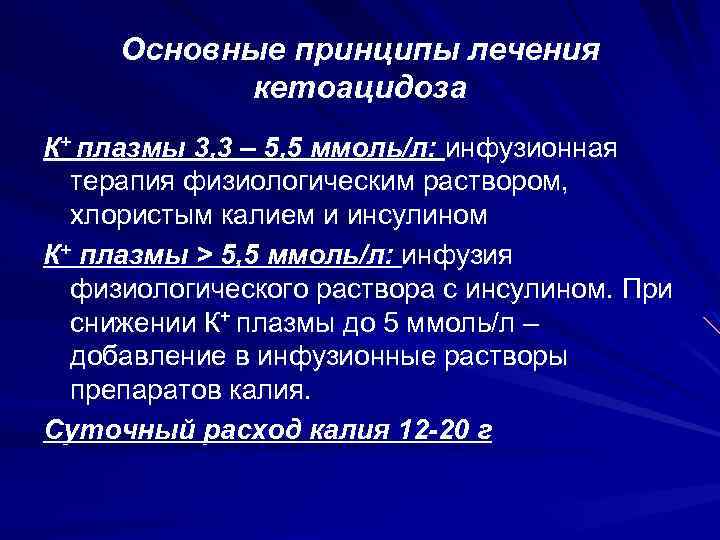 Основные принципы лечения кетоацидоза

$К^+$ плазмы 3,3 – 5,5 ммоль/л: инфузионная терапия физиологическим раствором, хлористым калием и инсулином

$К^+$ плазмы > 5,5 ммоль/л: инфузия физиологического раствора с инсулином. При снижении $К^+$ плазмы до 5 ммоль/л – добавление в инфузионные растворы препаратов калия.

Суточный расход калия 12-20 г